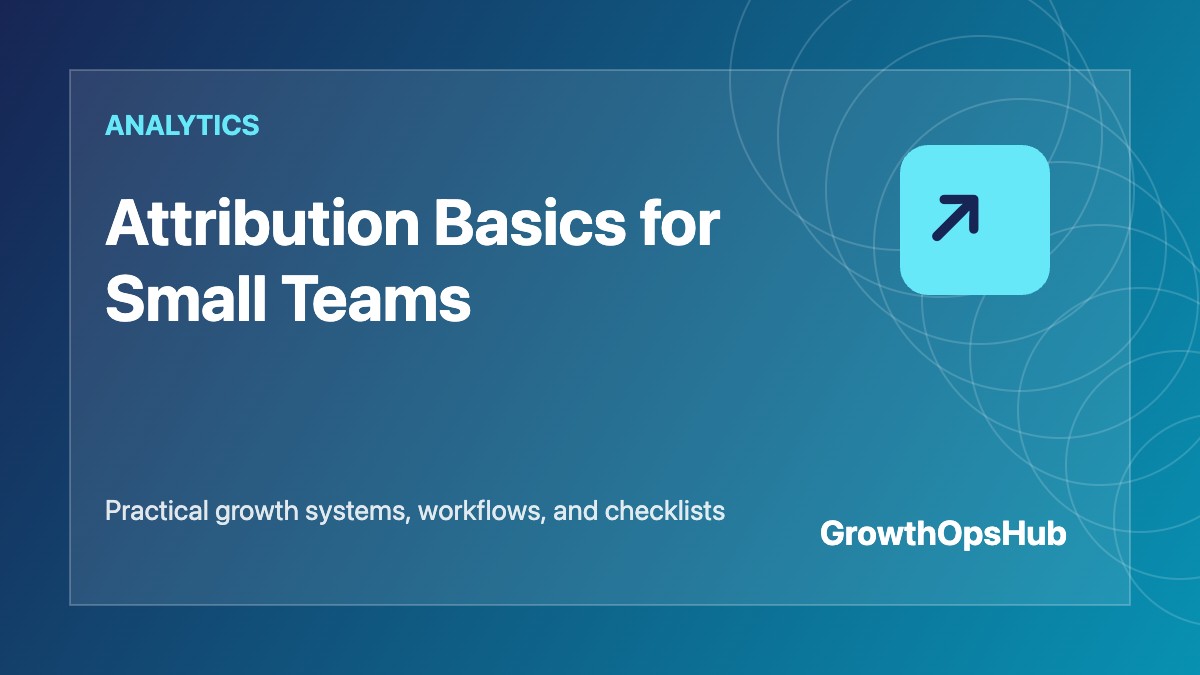 ANALYTICS

Attribution Basics for Small Teams

Practical growth systems, workflows, and checklists

GrowthOpsHub